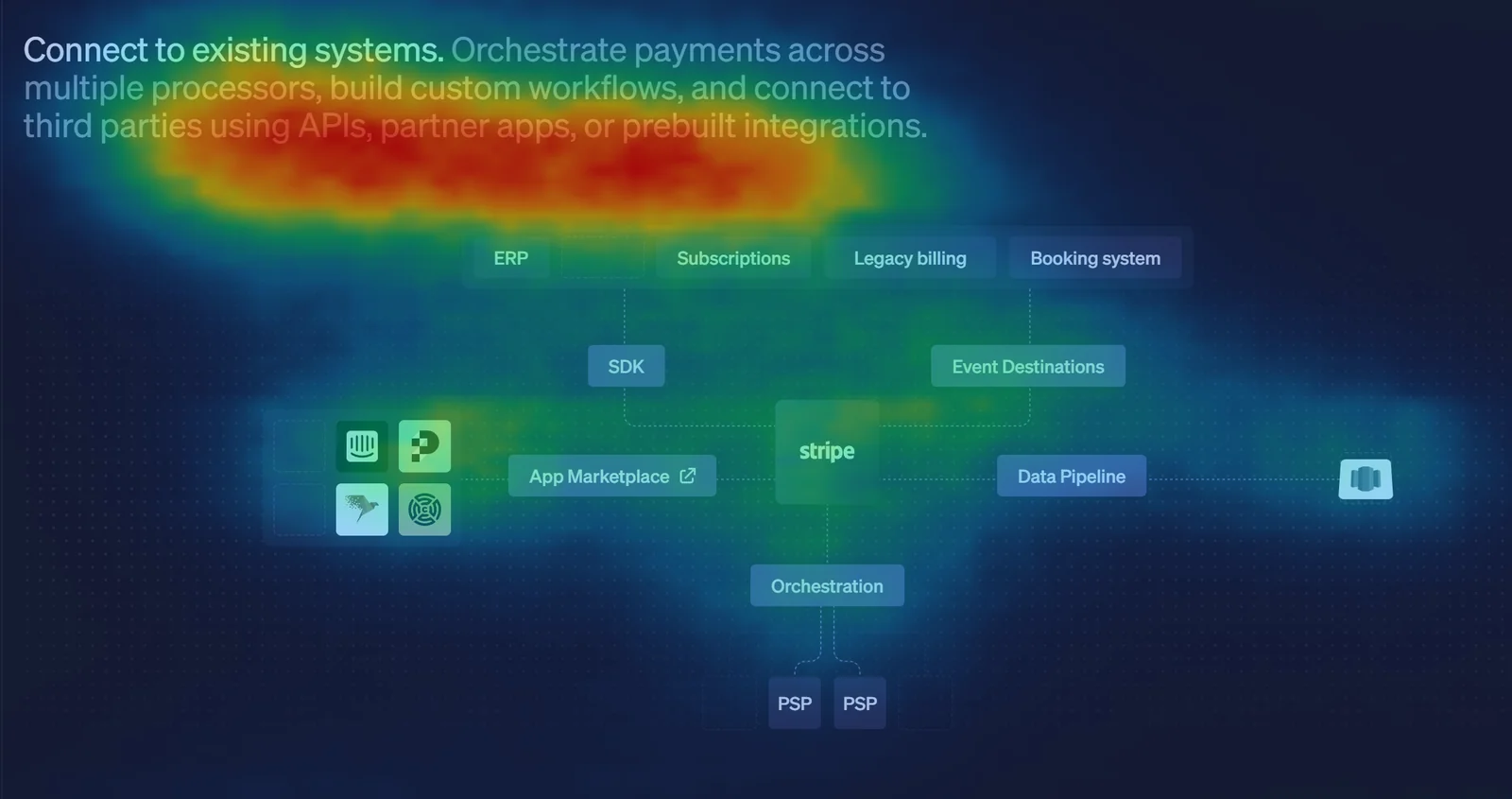 Connect to existing systems. Orchestrate payments across multiple processors, build custom workflows, and connect to third parties using APIs, partner apps, or prebuilt integrations.

ERP

Subscriptions

Legacy billing

Booking system

SDK

Event Destinations

App Marketplace

stripe

Data Pipeline

Orchestration

PSP

PSP